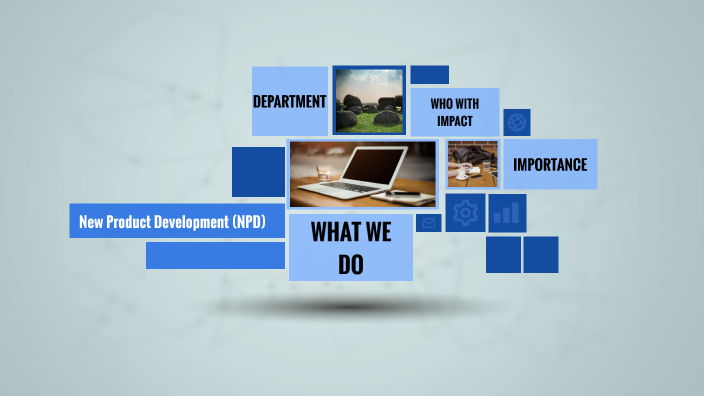 DEPARTMENT

WHO WITH IMPACT

IMPORTANCE

New Product Development (NPD)

WHAT WE DO